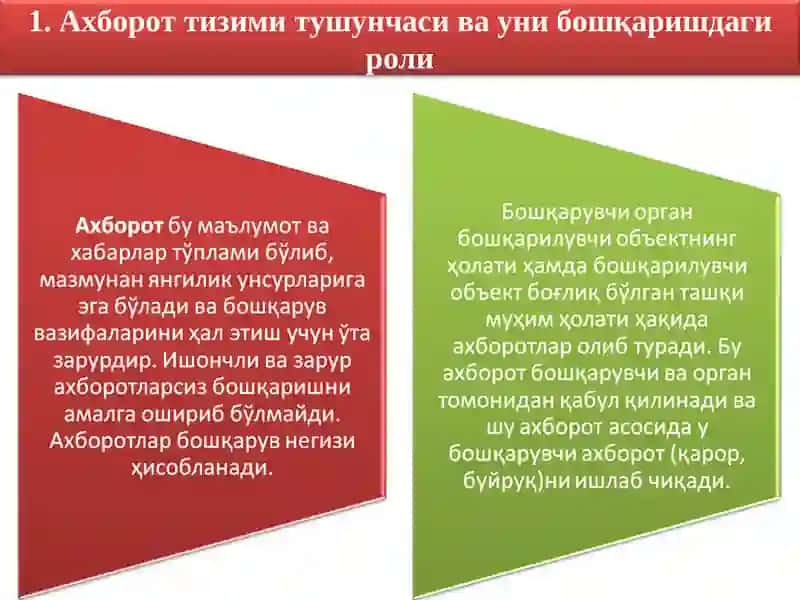 1. Ахборот тизими тушунчаси ва уни бошқаришдаги роли

Ахборот бу маълумот ва хабарлар тўплами бўлиб, мазмунан янгилик унсурларига эга бўлади ва бошқарув вазифаларини ҳал этиш учун ўта зарурдир. Ишончли ва зарур ахборотларсиз бошқаришни амалга ошириб бўлмайди. Ахборотлар бошқарув негизи ҳисобланади.

Бошқарувчи орган бошқарилувчи объектнинг ҳолати ҳамда бошқарилувчи объект боғлиқ бўлган ташқи муҳим ҳолати ҳақида ахборотлар олиб туради. Бу ахборот бошқарувчи ва орган томонидан қабул қилинади ва шу ахборот асосида у бошқарувчи ахборот (қарор, буйруқ)ни ишлаб чиқади.